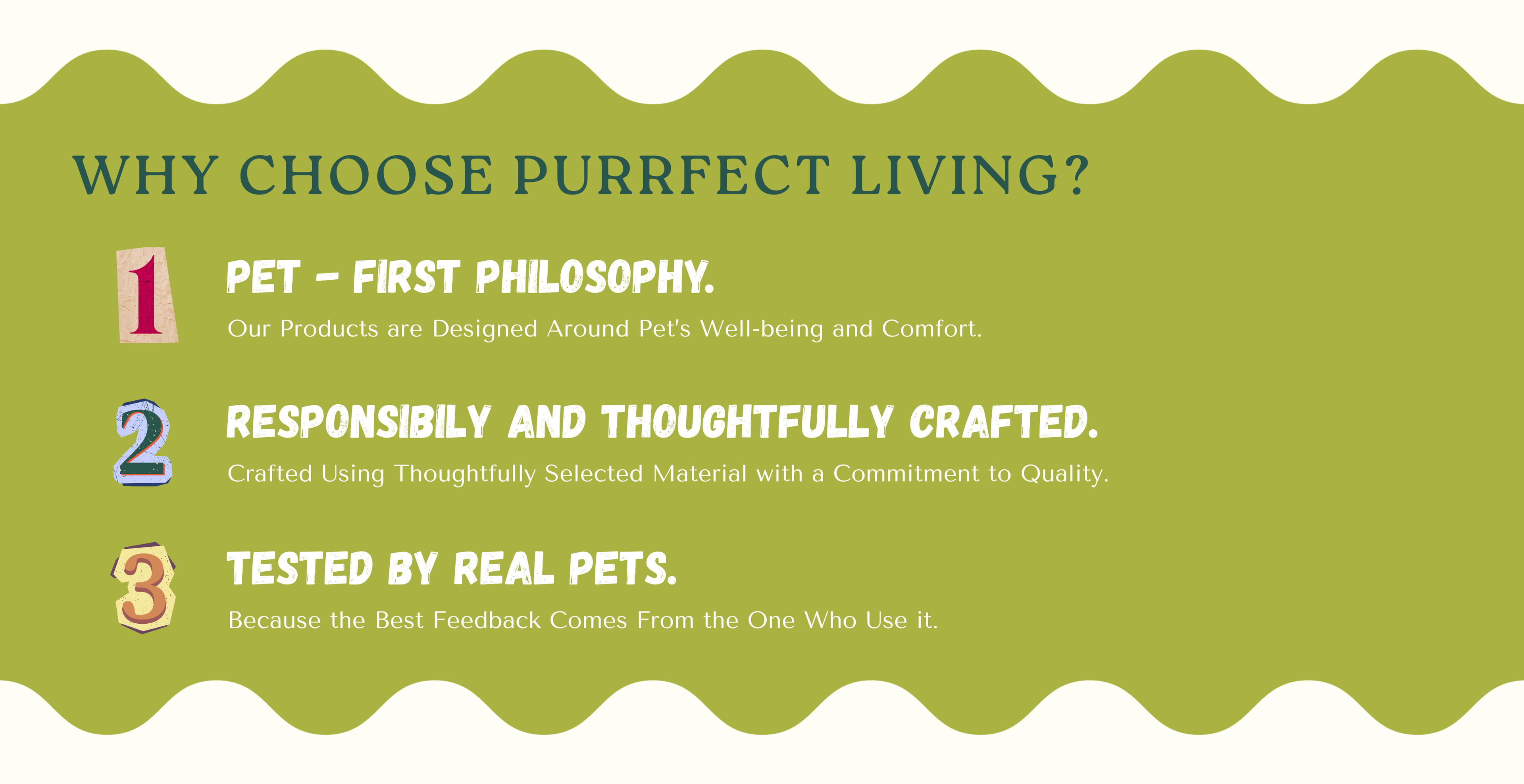 WHY CHOOSE PURRFECT LIVING?

1

PET - FIRST PHILOSOPHY.

Our Products are Designed Around Pet's Well-being and Comfort.

2

RESPONSIBILY AND THOUGHTFULLY CRAFTED.

Crafted Using Thoughtfully Selected Material with a Commitment to Quality.

3

TESTED BY REAL PETS.

Because the Best Feedback Comes From the One Who Use it.